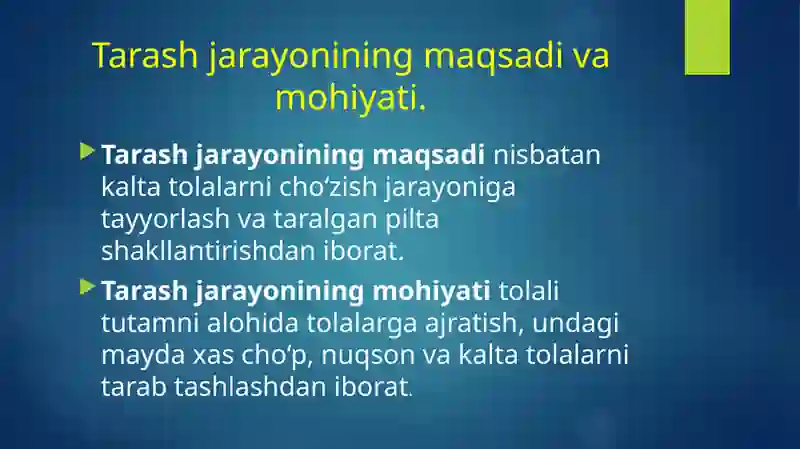 Tarash jarayonining maqsadi va mohiyati.

Tarash jarayonining maqsadi nisbatan kalta tolalarni cho‘zish jarayoniga tayyorlash va taralgan pilta shakllantirishdan iborat.

Tarash jarayonining mohiyati tolali tutamni alohida tolalarga ajratish, undagi mayda xas cho‘p, nuqson va kalta tolalarni tarab tashlashdan iborat.